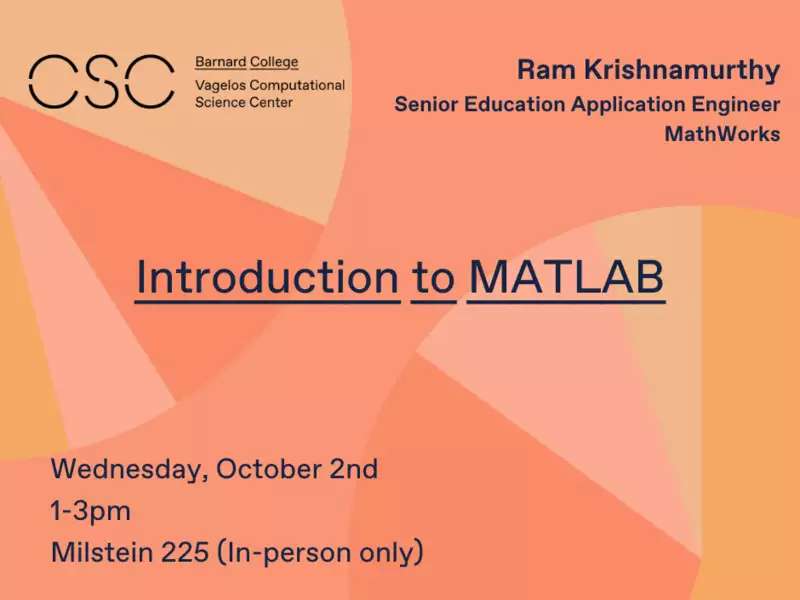 CSC Barnard College
Vagelos Computational Science Center

Ram Krishnamurthy
Senior Education Application Engineer
MathWorks

Introduction to MATLAB

Wednesday, October 2nd
1-3pm
Milstein 225 (In-person only)